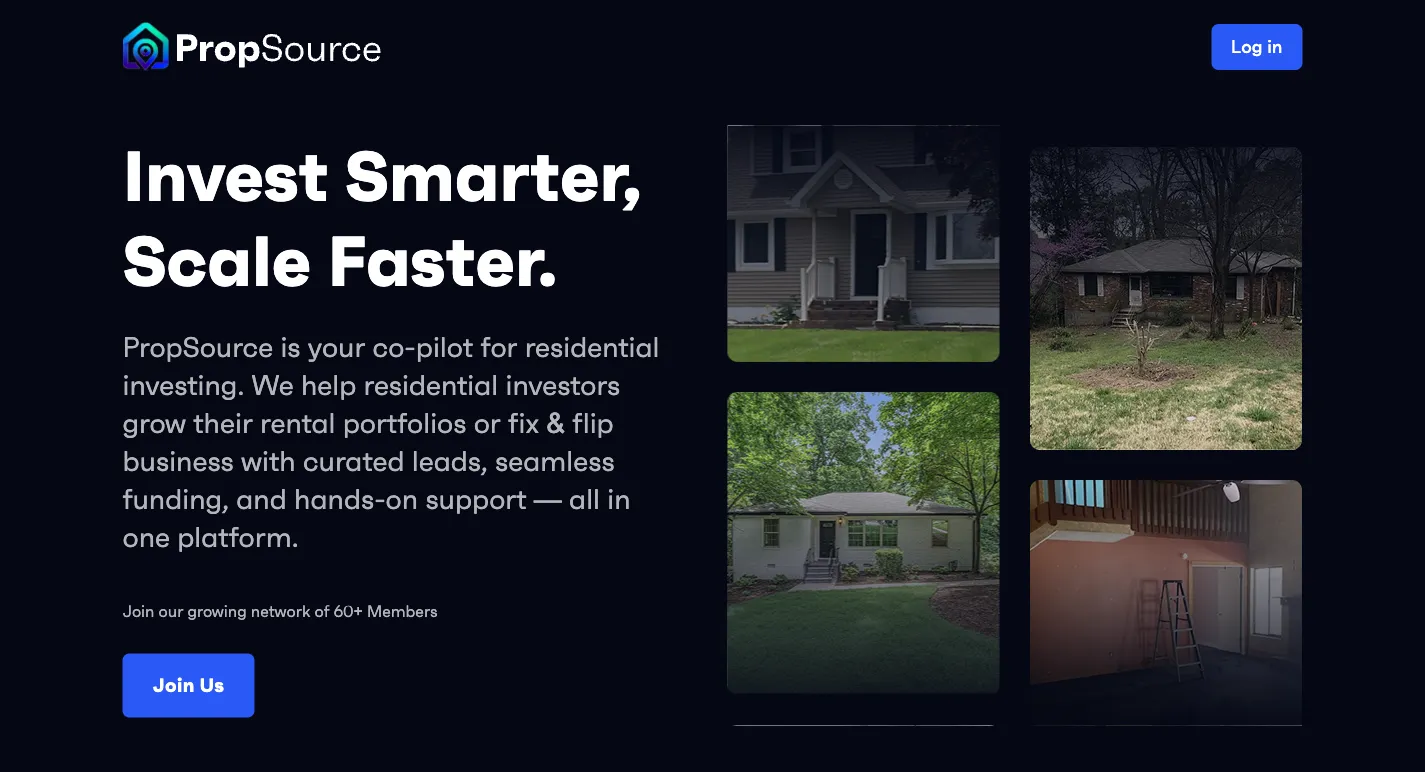 PropSource

Log in

Invest Smarter, Scale Faster.

PropSource is your co-pilot for residential investing. We help residential investors grow their rental portfolios or fix & flip business with curated leads, seamless funding, and hands-on support — all in one platform.

Join our growing network of 60+ Members

Join Us